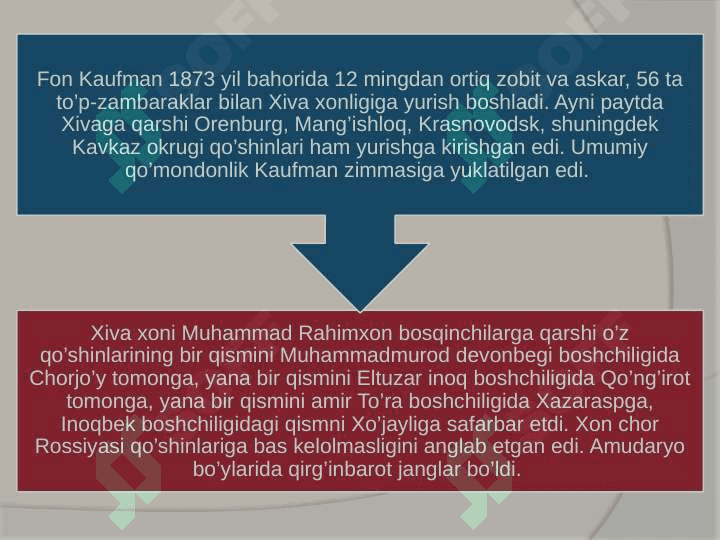 Fon Kaufman 1873 yil bahorida 12 mingdan ortiq zobit va askar, 56 ta to'p-zambaraklar bilan Xiva xonligiga yurish boshladi. Ayni paytda Xivaga qarshi Orenburg, Mang'ishloq, Krasnovodsk, shuningdek Kavkaz okrugi qo'shinlari ham yurishga kirishgan edi. Umumiy qo'mondonlik Kaufman zimmasiga yuklatilgan edi.

Xiva xoni Muhammad Rahimxon bosqinchilarga qarshi o'z qo'shinlarining bir qismini Muhammadmurod devonbegi boshchiligida Chorjo'y tomonga, yana bir qismini Eltuzar inoq boshchiligida Qo'ng'irot tomonga, yana bir qismini amir To'ra boshchiligida Xazaraspga, Inoqbek boshchiligidagi qismni Xo'jayliga safarbar etdi. Xon chor Rossiyasi qo'shinlariga bas kelolmasligini anglab etgan edi. Amudaryo bo'ylarida qirg'inbarot janglar bo'ldi.